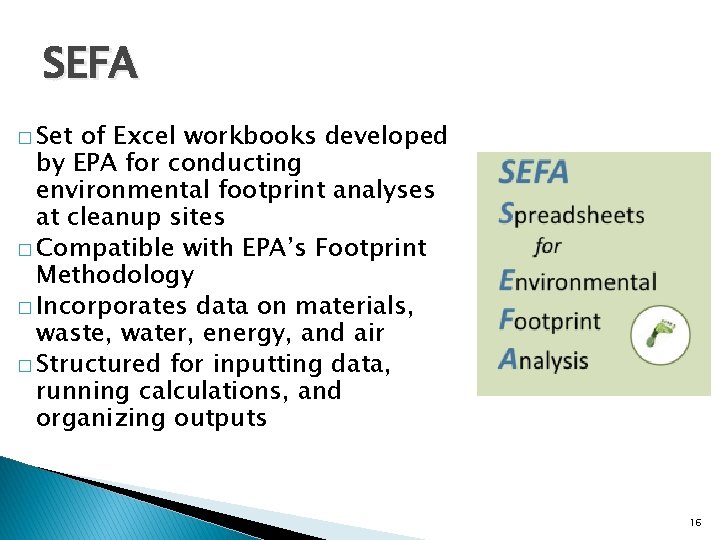 SEFA

□ Set of Excel workbooks developed by EPA for conducting environmental footprint analyses at cleanup sites
□ Compatible with EPA's Footprint Methodology
□ Incorporates data on materials, waste, water, energy, and air
□ Structured for inputting data, running calculations, and organizing outputs

SEFA
Spreadsheets
for
Environmental
Footprint
Analysis

16